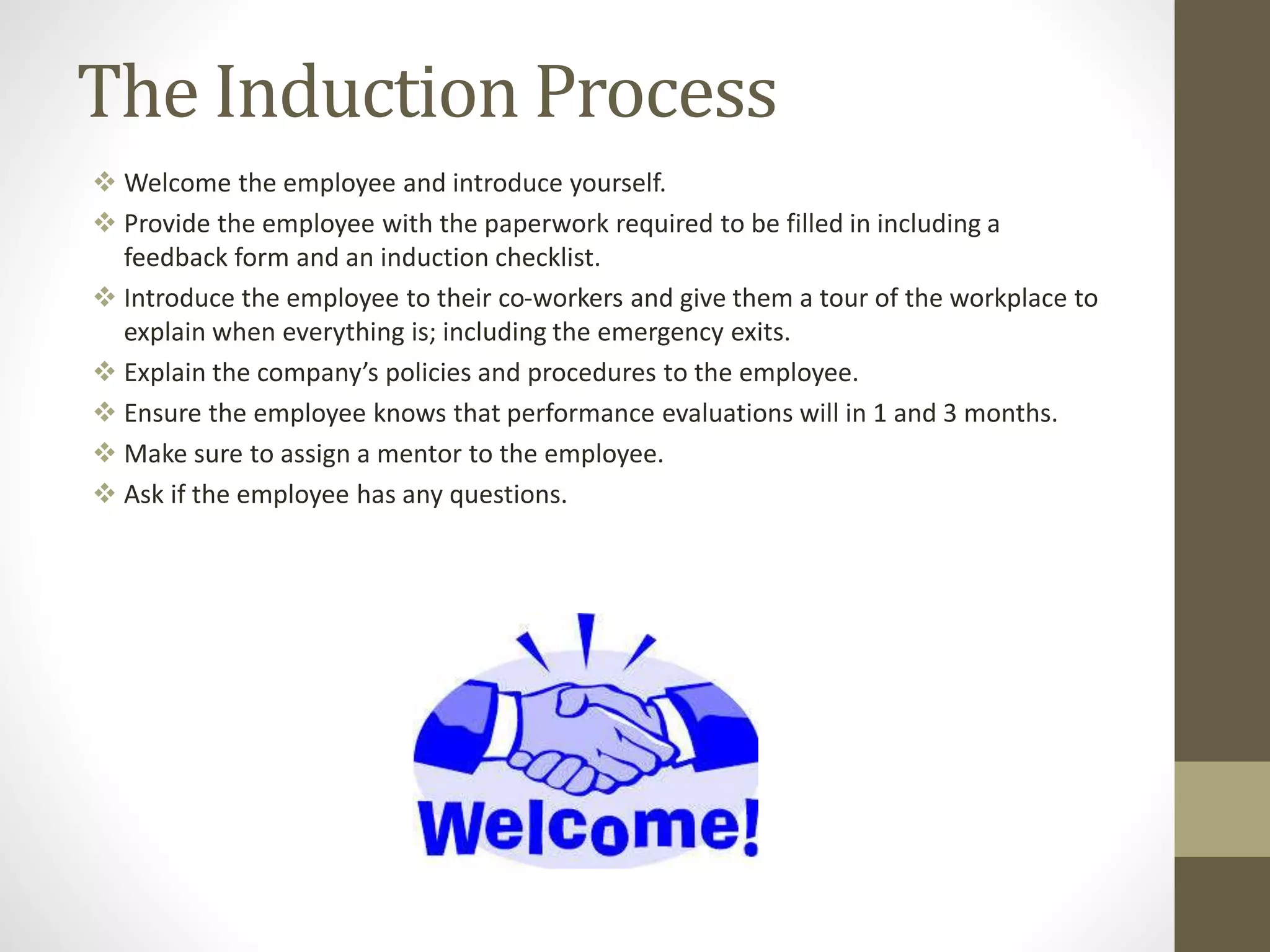 The Induction Process

❖ Welcome the employee and introduce yourself.
❖ Provide the employee with the paperwork required to be filled in including a feedback form and an induction checklist.
❖ Introduce the employee to their co-workers and give them a tour of the workplace to explain when everything is; including the emergency exits.
❖ Explain the company's policies and procedures to the employee.
❖ Ensure the employee knows that performance evaluations will in 1 and 3 months.
❖ Make sure to assign a mentor to the employee.
❖ Ask if the employee has any questions.

Welcome!